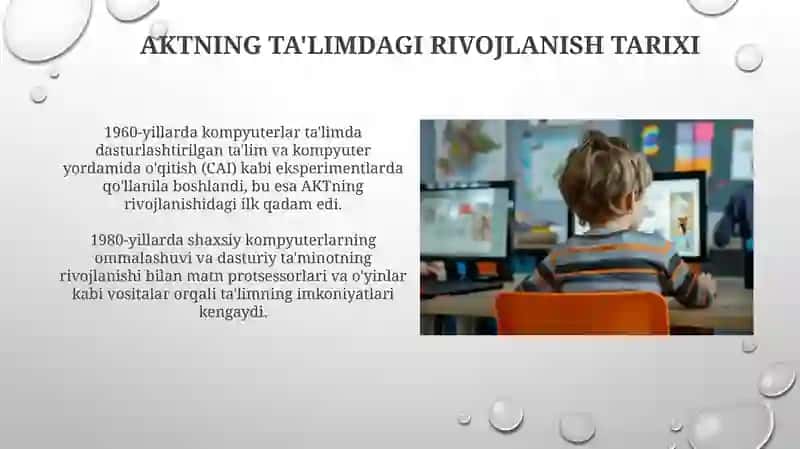 AKTNING TA'LIMDAGI RIVOJLANISH TARIXI

1960-yillarda kompyuterlar ta'limda dasturlashtirilgan ta'lim va kompyuter yordamida o'qitish (CAI) kabi eksperimentlarda qo'llanila boshlandi, bu esa AKTning rivojlanishidagi ilk qadam edi.

1980-yillarda shaxsiy kompyuterlarning ommalashuvi va dasturiy ta'minotning rivojlanishi bilan matn protsessorlari va o'yinlar kabi vositalar orqali ta'limning imkoniyatlari kengaydi.